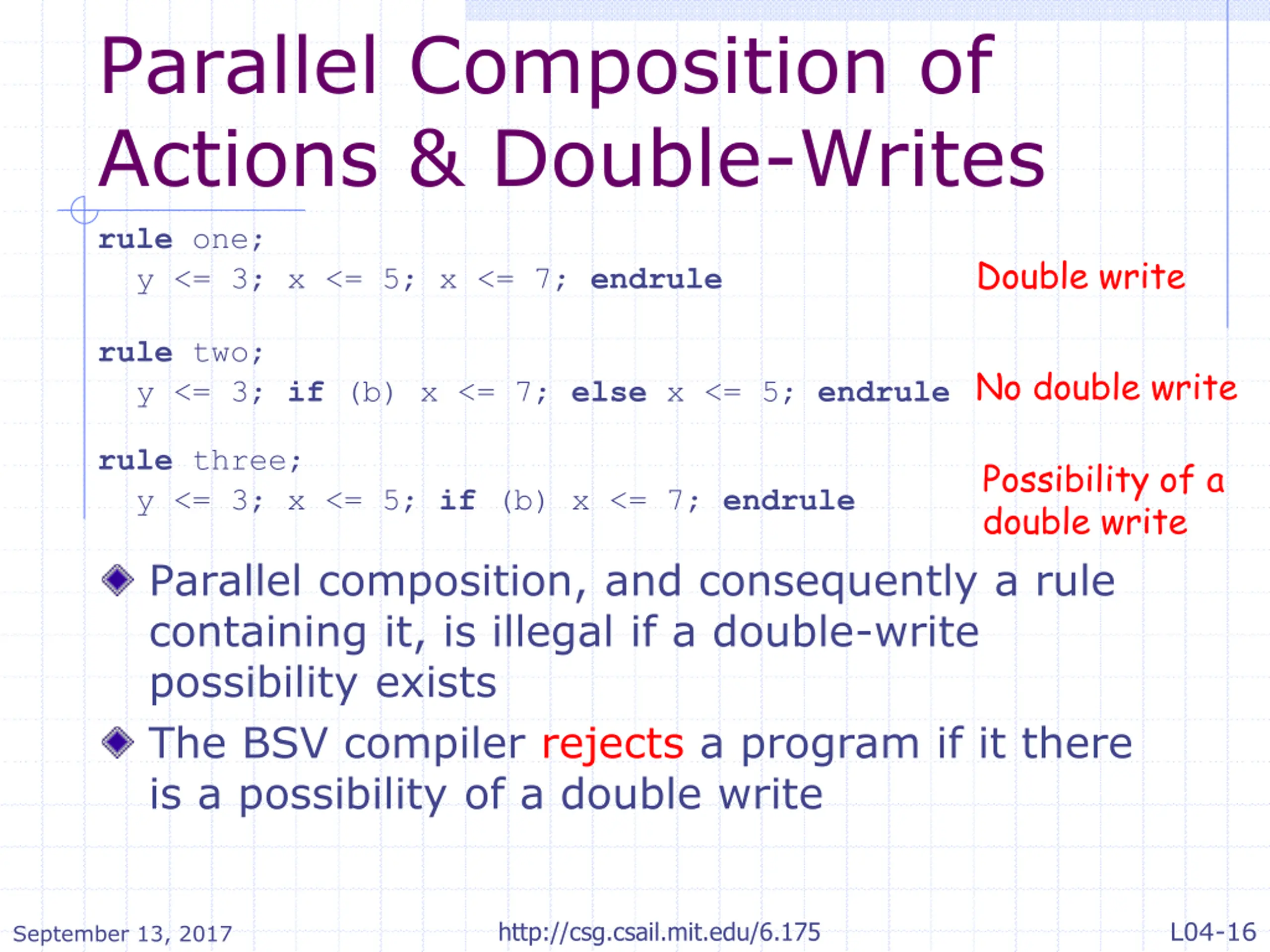 Parallel Composition of Actions & Double-Writes

rule one;
  y <= 3; x <= 5; x <= 7; endrule

Double write

rule two;
  y <= 3; if (b) x <= 7; else x <= 5; endrule

No double write

rule three;
  y <= 3; x <= 5; if (b) x <= 7; endrule

Possibility of a double write

Parallel composition, and consequently a rule containing it, is illegal if a double-write possibility exists

The BSV compiler rejects a program if it there is a possibility of a double write

September 13, 2017

http://csg.csail.mit.edu/6.175

L04-16